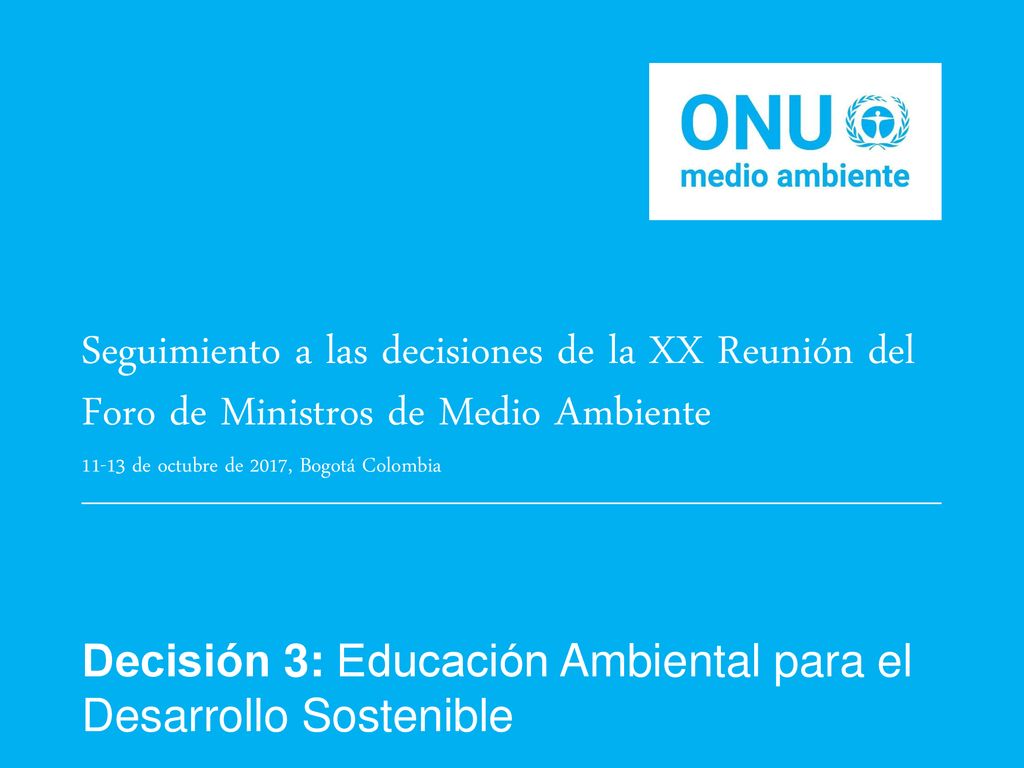 ONU
medio ambiente

Seguimiento a las decisiones de la XX Reunión del Foro de Ministros de Medio Ambiente

11-13 de octubre de 2017, Bogotá Colombia

Decisión 3: Educación Ambiental para el Desarrollo Sostenible